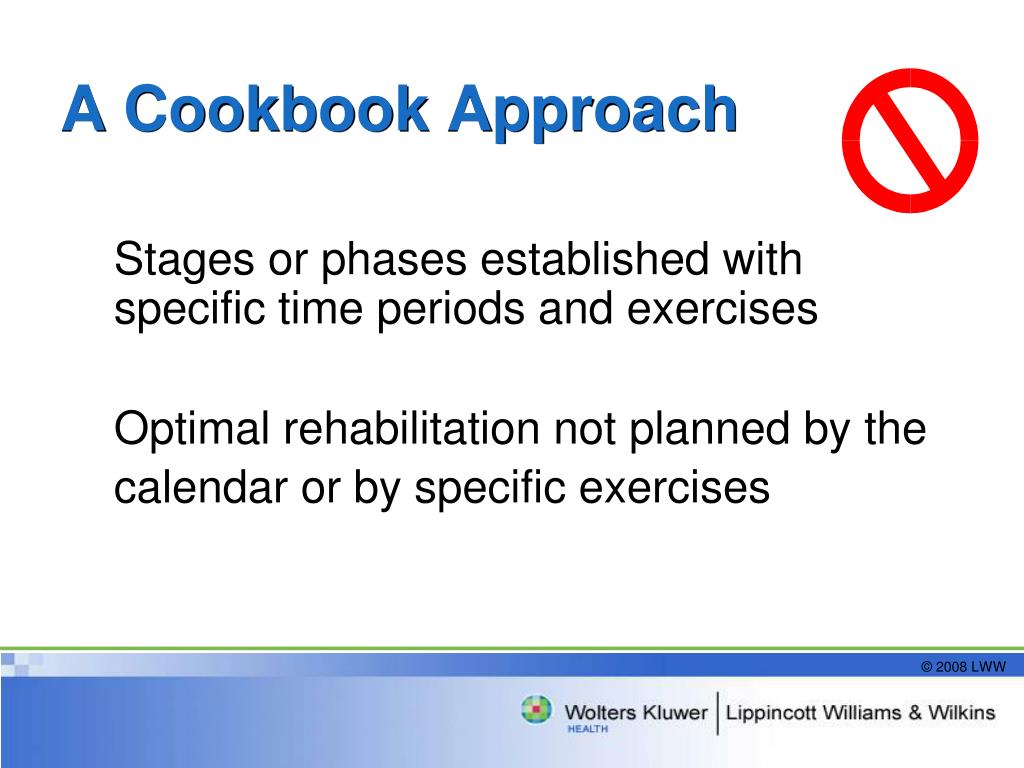 A Cookbook Approach

Stages or phases established with specific time periods and exercises

Optimal rehabilitation not planned by the calendar or by specific exercises

© 2008 LWW

Wolters Kluwer HEALTH | Lippincott Williams & Wilkins